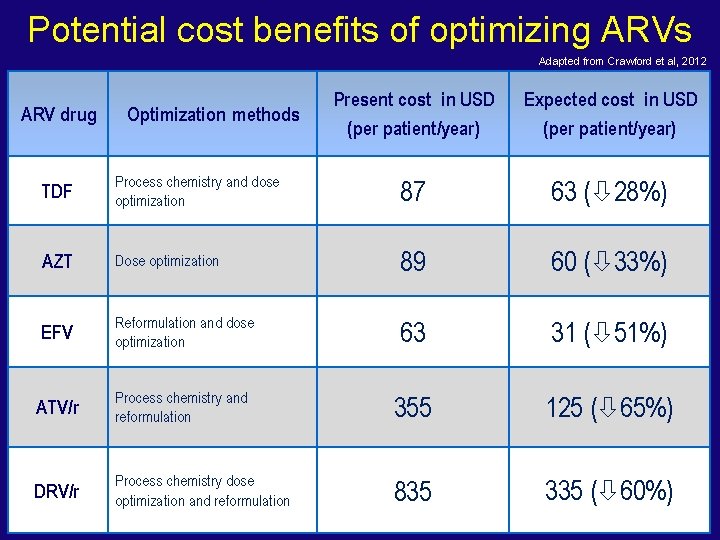 Potential cost benefits of optimizing ARVs

Adapted from Crawford et al, 2012

| ARV drug | Optimization methods | Present cost in USD (per patient/year) | Expected cost in USD (per patient/year) |
|---|---|---|---|
| TDF | Process chemistry and dose optimization | 87 | 63 (⇩28%) |
| AZT | Dose optimization | 89 | 60 (⇩33%) |
| EFV | Reformulation and dose optimization | 63 | 31 (⇩51%) |
| ATV/r | Process chemistry and reformulation | 355 | 125 (⇩65%) |
| DRV/r | Process chemistry dose optimization and reformulation | 835 | 335 (⇩60%) |